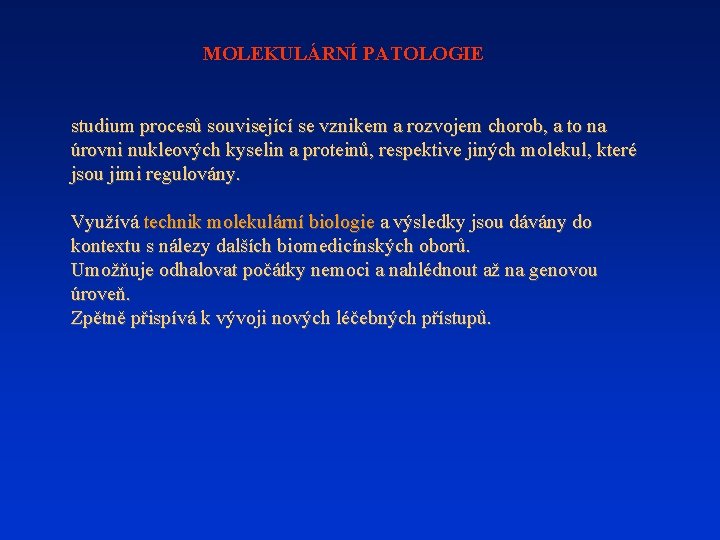 MOLEKULÁRNÍ PATOLOGIE

studium procesů související se vznikem a rozvojem chorob, a to na úrovni nukleových kyselin a proteinů, respektive jiných molekul, které jsou jimi regulovány.

Využívá technik molekulární biologie a výsledky jsou dávány do kontextu s nálezy dalších biomedicínských oborů.
Umožňuje odhalovat počátky nemoci a nahlédnout až na genovou úroveň.
Zpětně přispívá k vývoji nových léčebných přístupů.